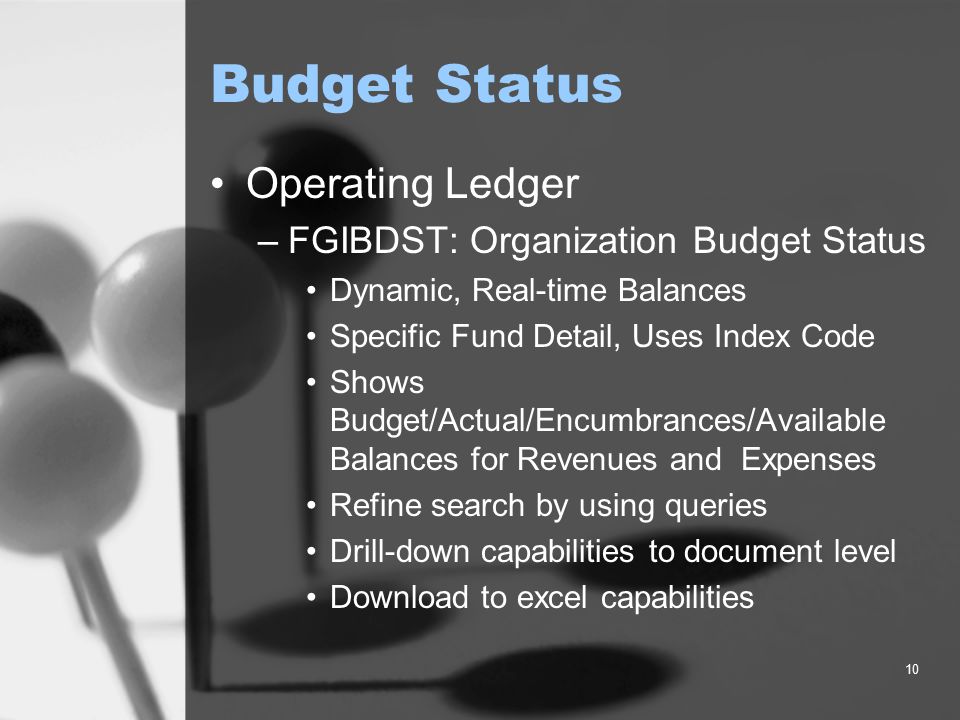 Budget Status

• Operating Ledger
– FGIBDST: Organization Budget Status
• Dynamic, Real-time Balances
• Specific Fund Detail, Uses Index Code
• Shows Budget/Actual/Encumbrances/Available Balances for Revenues and Expenses
• Refine search by using queries
• Drill-down capabilities to document level
• Download to excel capabilities

10